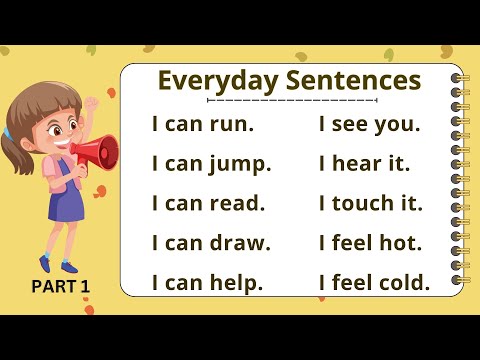 Everyday Sentences

I can run.
I can jump.
I can read.
I can draw.
I can help.

I see you.
I hear it.
I touch it.
I feel hot.
I feel cold.

PART 1